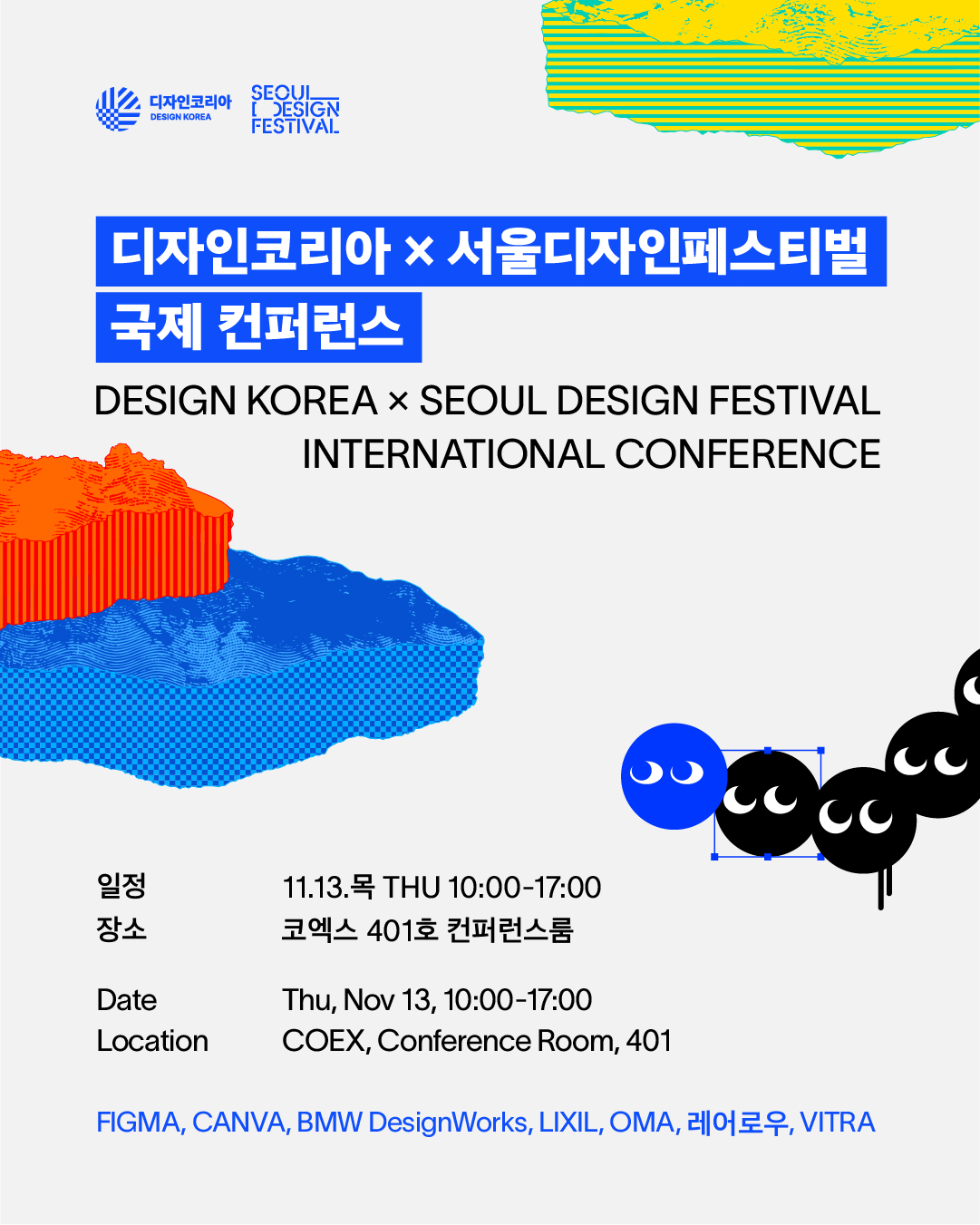 디자인코리아
DESIGN KOREA

SEOUL
DESIGN
FESTIVAL

디자인코리아 × 서울디자인페스티벌
국제 컨퍼런스

DESIGN KOREA × SEOUL DESIGN FESTIVAL
INTERNATIONAL CONFERENCE

일정 11.13.목 THU 10:00-17:00
장소 코엑스 401호 컨퍼런스룸

Date Thu, Nov 13, 10:00-17:00
Location COEX, Conference Room, 401

FIGMA, CANVA, BMW DesignWorks, LIXIL, OMA, 레어로우, VITRA